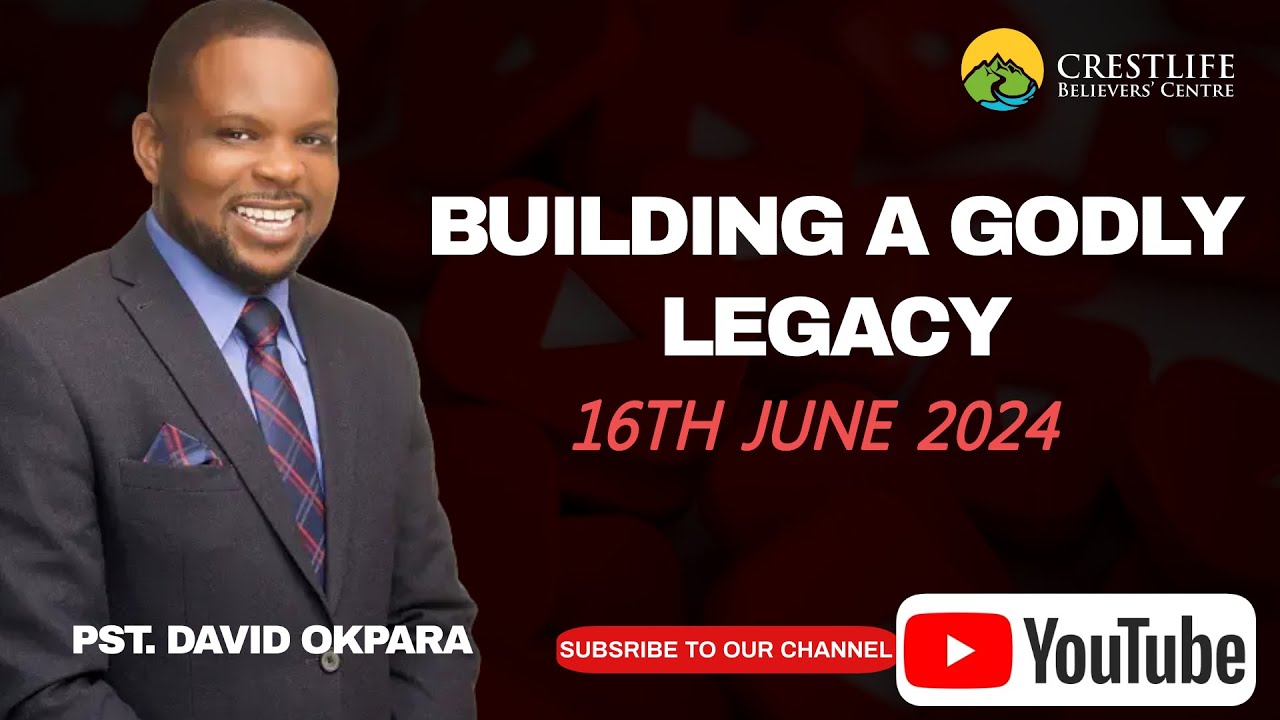 CRESTLIFE
BELIEVERS' CENTRE

BUILDING A GODLY LEGACY

16TH JUNE 2024

PST. DAVID OKPARA

SUBSRIBE TO OUR CHANNEL

YouTube